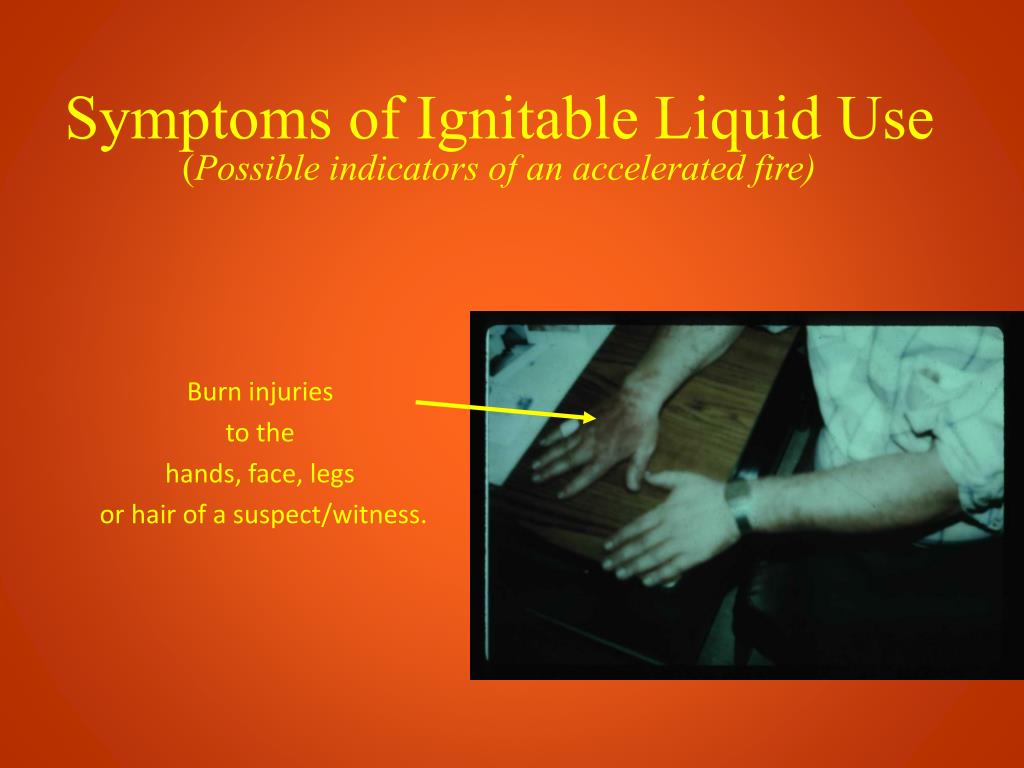 Symptoms of Ignitable Liquid Use
(Possible indicators of an accelerated fire)

Burn injuries
to the
hands, face, legs
or hair of a suspect/witness.